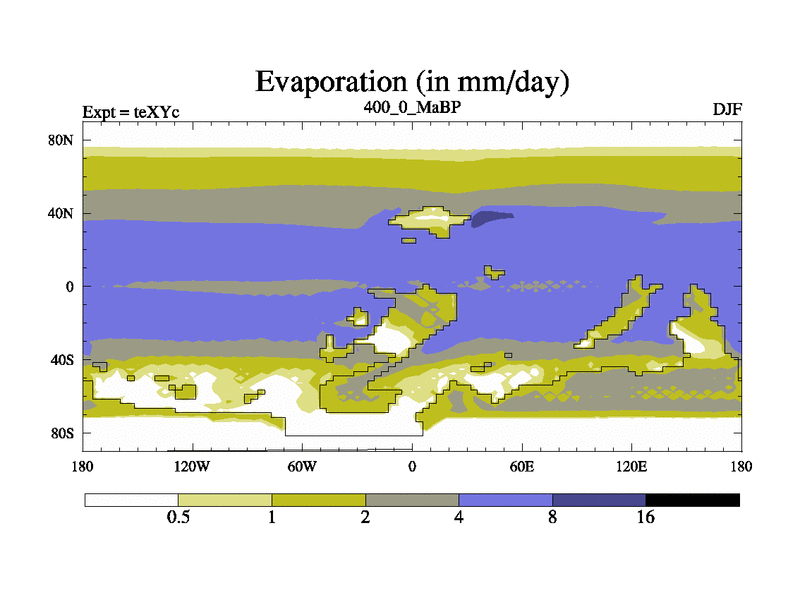 Evaporation (in mm/day)

Expt = teXYc

400_0_MaBP

DJF

80N
40N
0
40S
80S

180
120W
60W
0
60E
120E
180

0.5
1
2
4
8
16